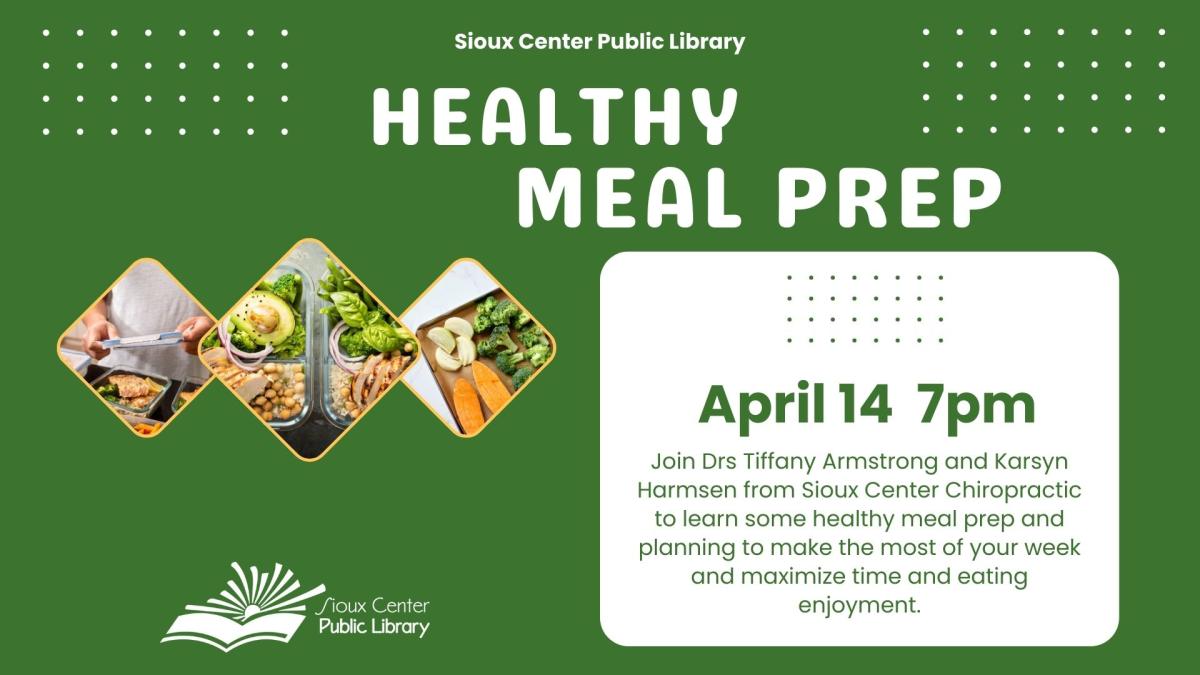 Sioux Center Public Library

HEALTHY MEAL PREP

April 14 7pm

Join Drs Tiffany Armstrong and Karsyn Harmsen from Sioux Center Chiropractic to learn some healthy meal prep and planning to make the most of your week and maximize time and eating enjoyment.

Sioux Center Public Library